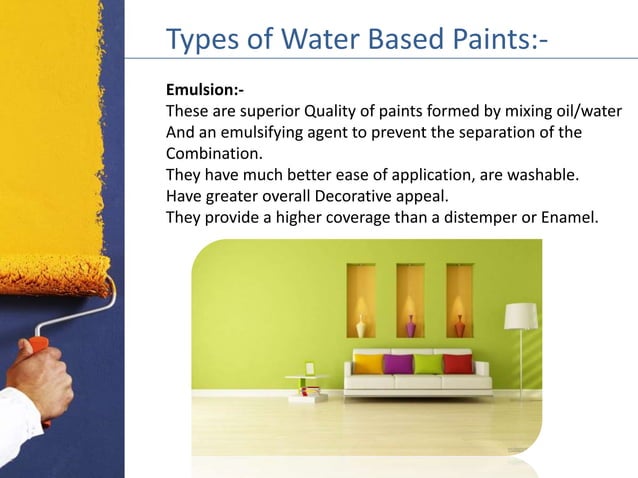 Types of Water Based Paints:-

Emulsion:-
These are superior Quality of paints formed by mixing oil/water And an emulsifying agent to prevent the separation of the Combination.
They have much better ease of application, are washable.
Have greater overall Decorative appeal.
They provide a higher coverage than a distemper or Enamel.